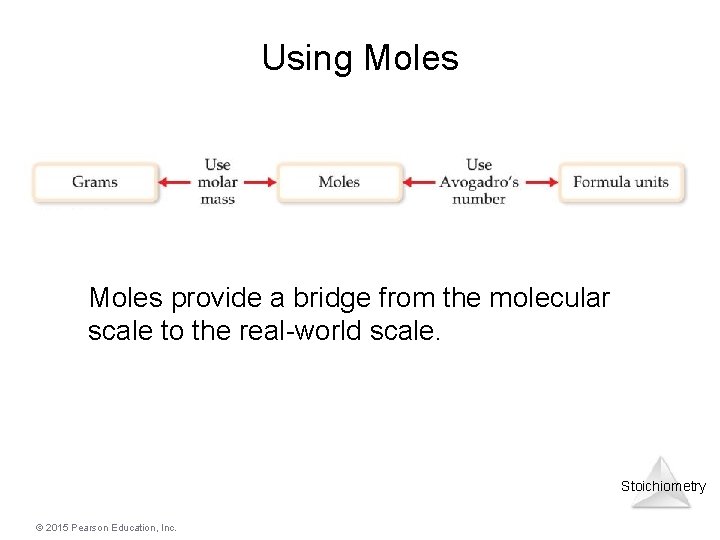 Using Moles

Grams

Use molar mass

Moles

Use Avogadro's number

Formula units

Moles provide a bridge from the molecular scale to the real-world scale.

Stoichiometry

© 2015 Pearson Education, Inc.